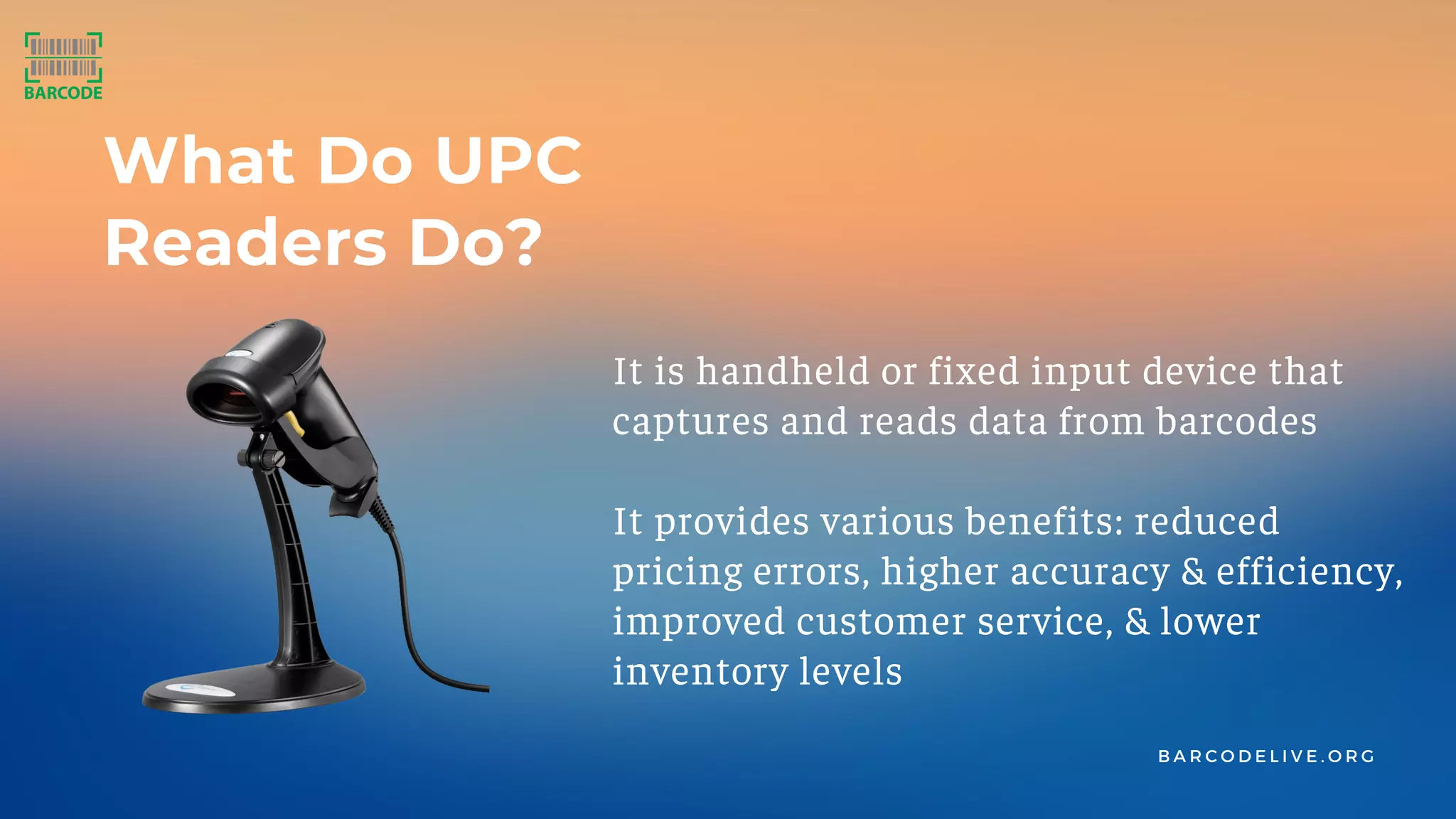 BARCODE

What Do UPC Readers Do?

It is handheld or fixed input device that captures and reads data from barcodes

It provides various benefits: reduced pricing errors, higher accuracy & efficiency, improved customer service, & lower inventory levels

BARCODELIVE.ORG